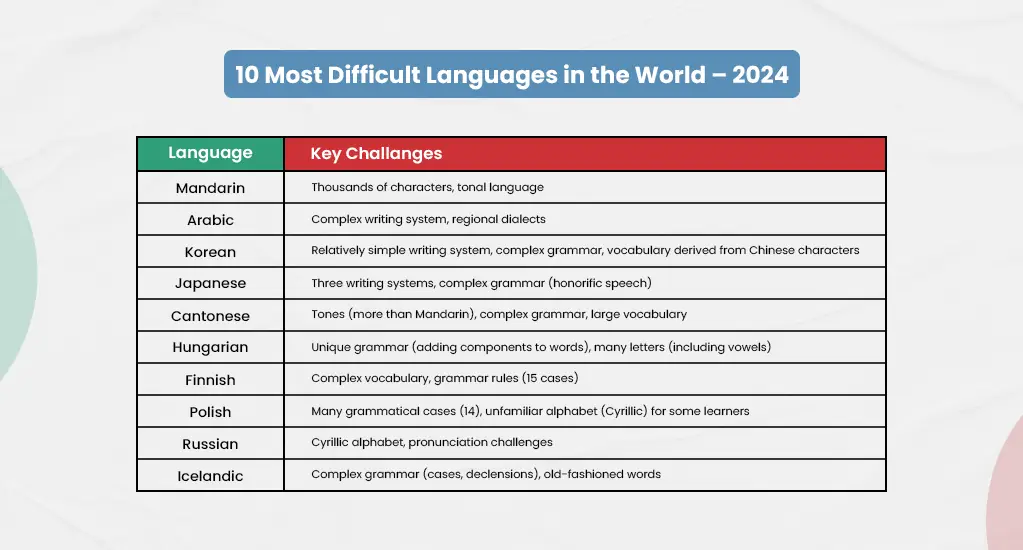 10 Most Difficult Languages in the World – 2024

| Language | Key Challanges |
|---|---|
| Mandarin | Thousands of characters, tonal language |
| Arabic | Complex writing system, regional dialects |
| Korean | Relatively simple writing system, complex grammar, vocabulary derived from Chinese characters |
| Japanese | Three writing systems, complex grammar (honorific speech) |
| Cantonese | Tones (more than Mandarin), complex grammar, large vocabulary |
| Hungarian | Unique grammar (adding components to words), many letters (including vowels) |
| Finnish | Complex vocabulary, grammar rules (15 cases) |
| Polish | Many grammatical cases (14), unfamiliar alphabet (Cyrillic) for some learners |
| Russian | Cyrillic alphabet, pronunciation challenges |
| Icelandic | Complex grammar (cases, declensions), old-fashioned words |